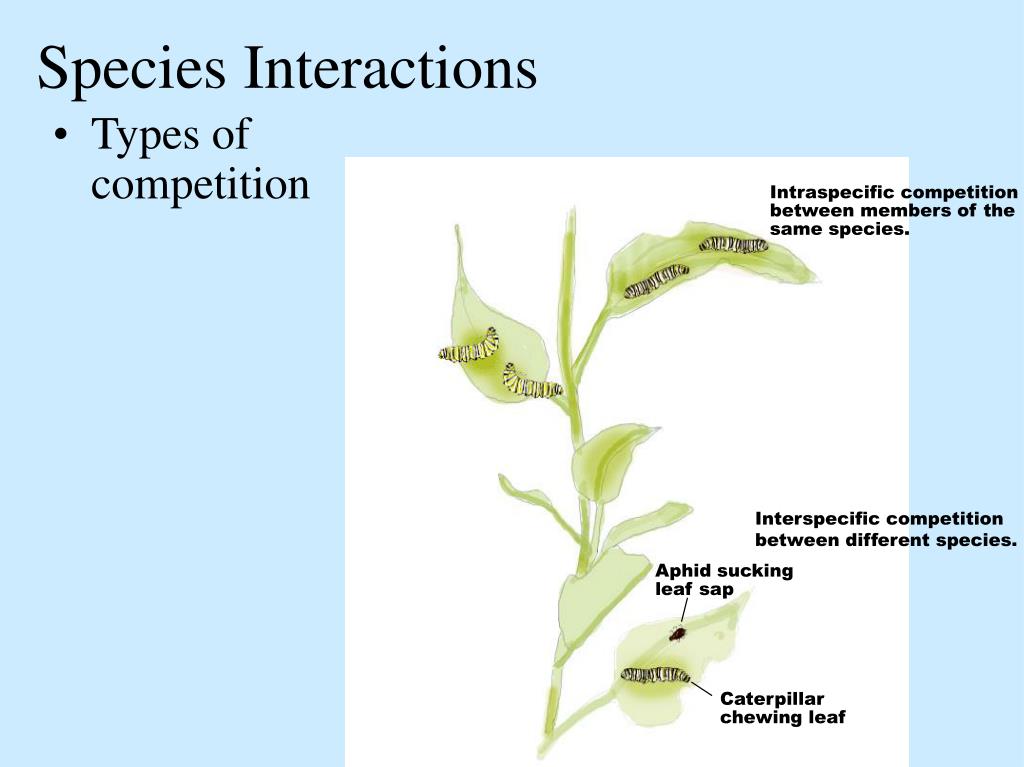 Species Interactions

• Types of competition

Intraspecific competition between members of the same species.

Interspecific competition between different species.

Aphid sucking leaf sap

Caterpillar chewing leaf